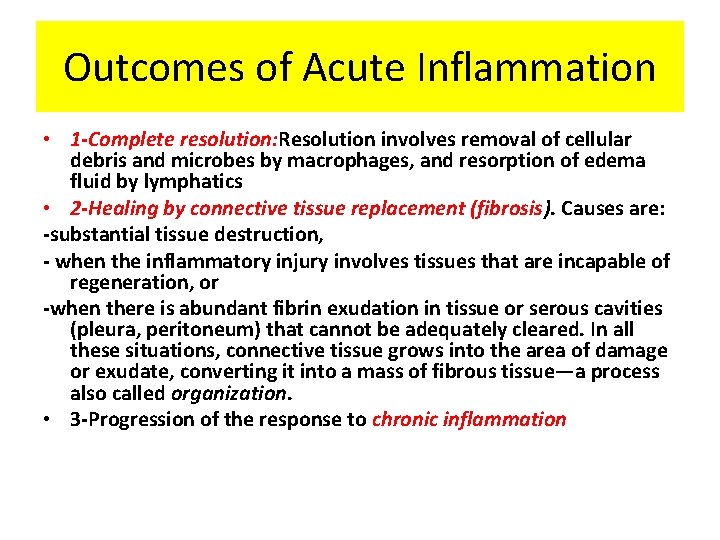 Outcomes of Acute Inflammation

• 1-Complete resolution:Resolution involves removal of cellular debris and microbes by macrophages, and resorption of edema fluid by lymphatics

• 2-Healing by connective tissue replacement (fibrosis). Causes are:

-substantial tissue destruction,

- when the inflammatory injury involves tissues that are incapable of regeneration, or

-when there is abundant fibrin exudation in tissue or serous cavities (pleura, peritoneum) that cannot be adequately cleared. In all these situations, connective tissue grows into the area of damage or exudate, converting it into a mass of fibrous tissue—a process also called organization.

• 3-Progression of the response to chronic inflammation